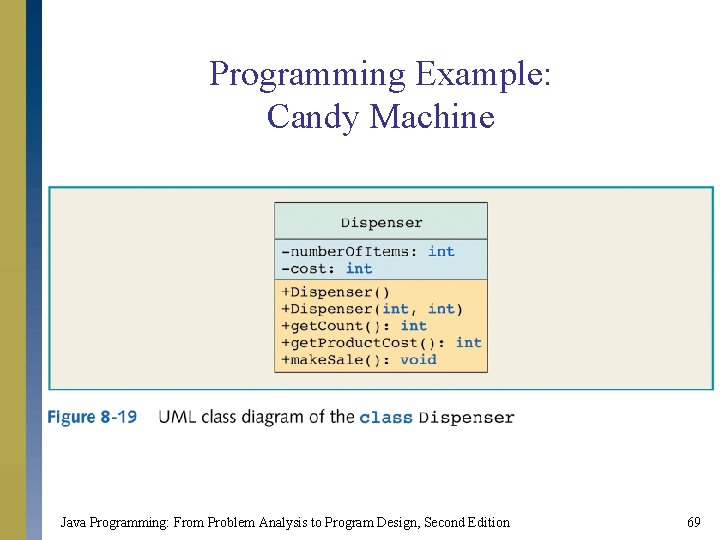 Programming Example: Candy Machine

Dispenser

-numberOfItems: int
-cost: int

+Dispenser()
+Dispenser(int, int)
+getCount(): int
+getProductCost(): int
+makeSale(): void

Figure 8-19 UML class diagram of the class Dispenser

Java Programming: From Problem Analysis to Program Design, Second Edition

69